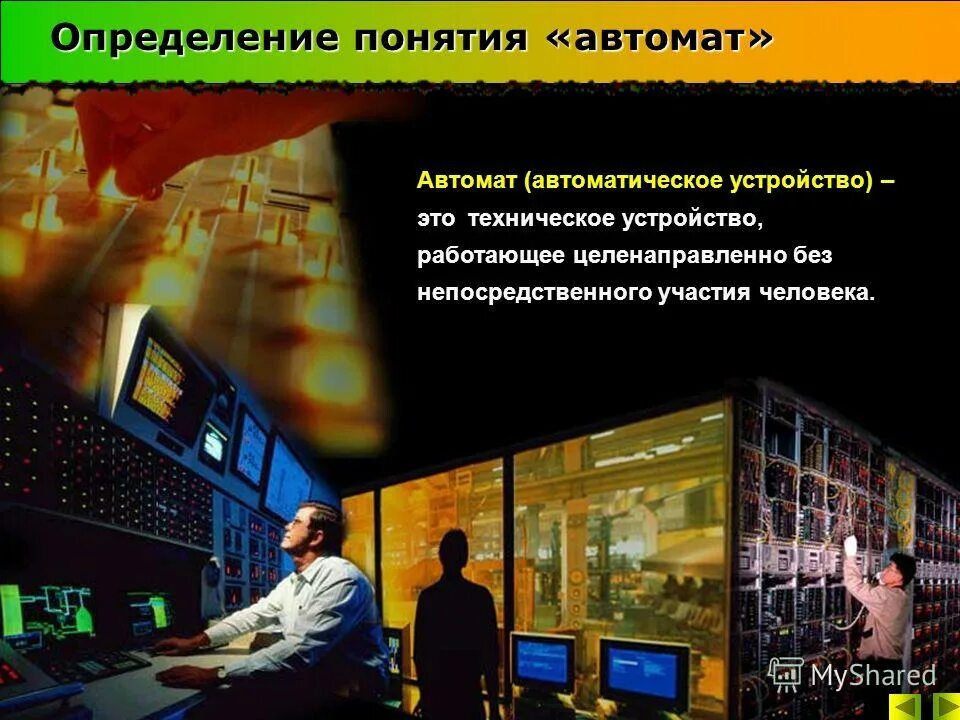 Определение понятия «автомат»

Автомат (автоматическое устройство) – это техническое устройство, работающее целенаправленно без непосредственного участия человека.

MyShared